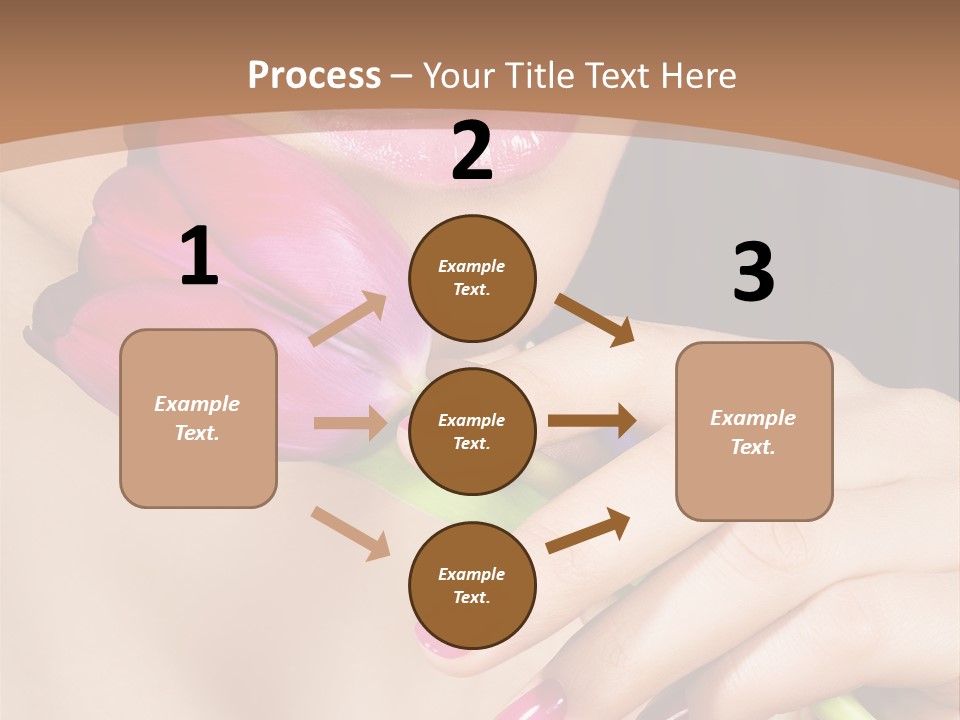 Process – Your Title Text Here

1

Example Text.

2

Example Text.

Example Text.

Example Text.

3

Example Text.